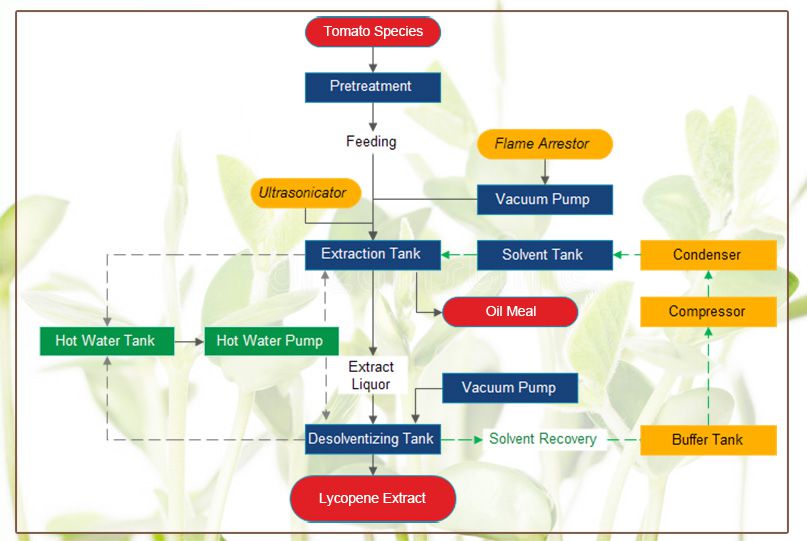 Tomato Species
Pretreatment
Feeding
Flame Arrestor
Ultrasonicator
Vacuum Pump
Extraction Tank
Solvent Tank
Condenser
Oil Meal
Compressor
Hot Water Tank
Hot Water Pump
Extract Liquor
Vacuum Pump
Desolventizing Tank
Solvent Recovery
Buffer Tank
Lycopene Extract